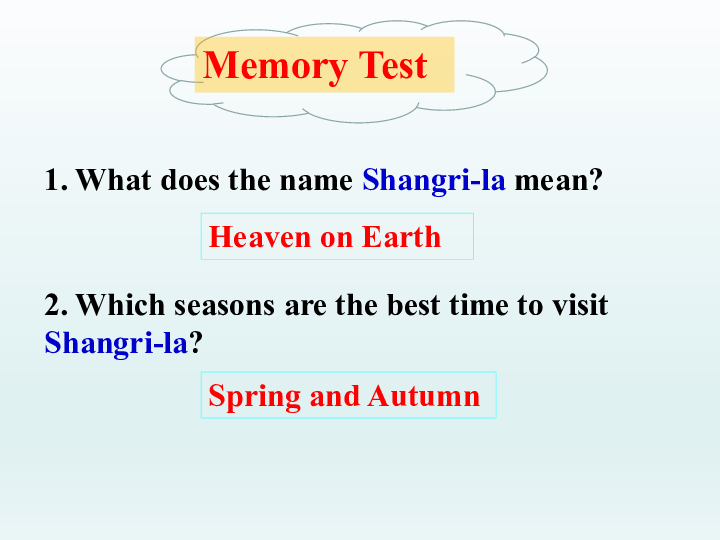 Memory Test

1. What does the name Shangri-la mean?

Heaven on Earth

2. Which seasons are the best time to visit Shangri-la?

Spring and Autumn